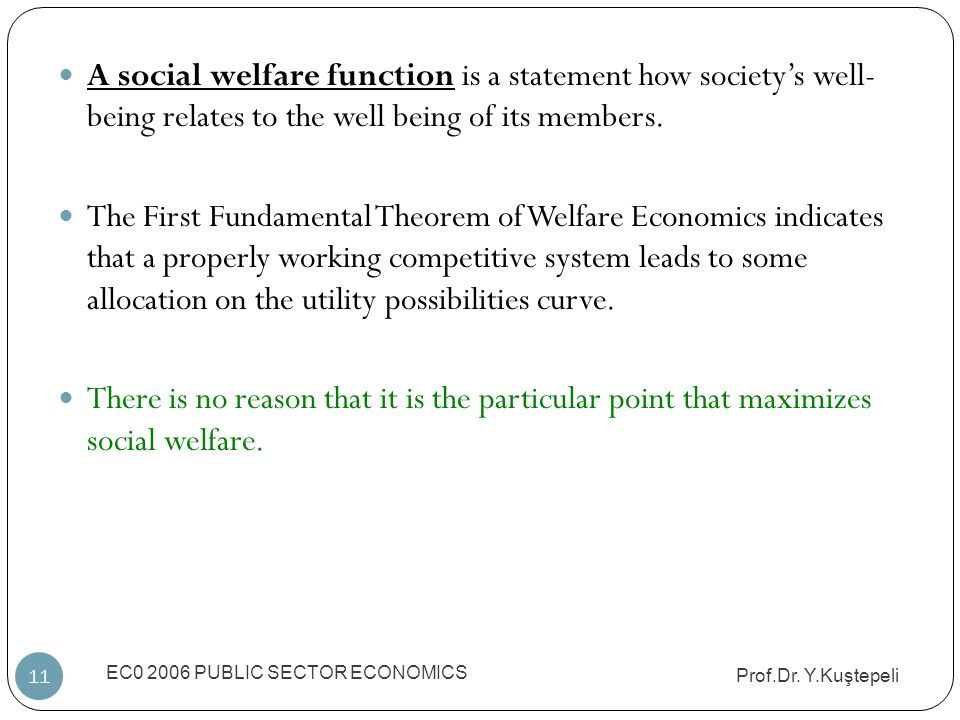 A social welfare function is a statement how society's well-being relates to the well being of its members.

The First Fundamental Theorem of Welfare Economics indicates that a properly working competitive system leads to some allocation on the utility possibilities curve.

There is no reason that it is the particular point that maximizes social welfare.

11

EC0 2006 PUBLIC SECTOR ECONOMICS

Prof.Dr. Y.Kuştepeli